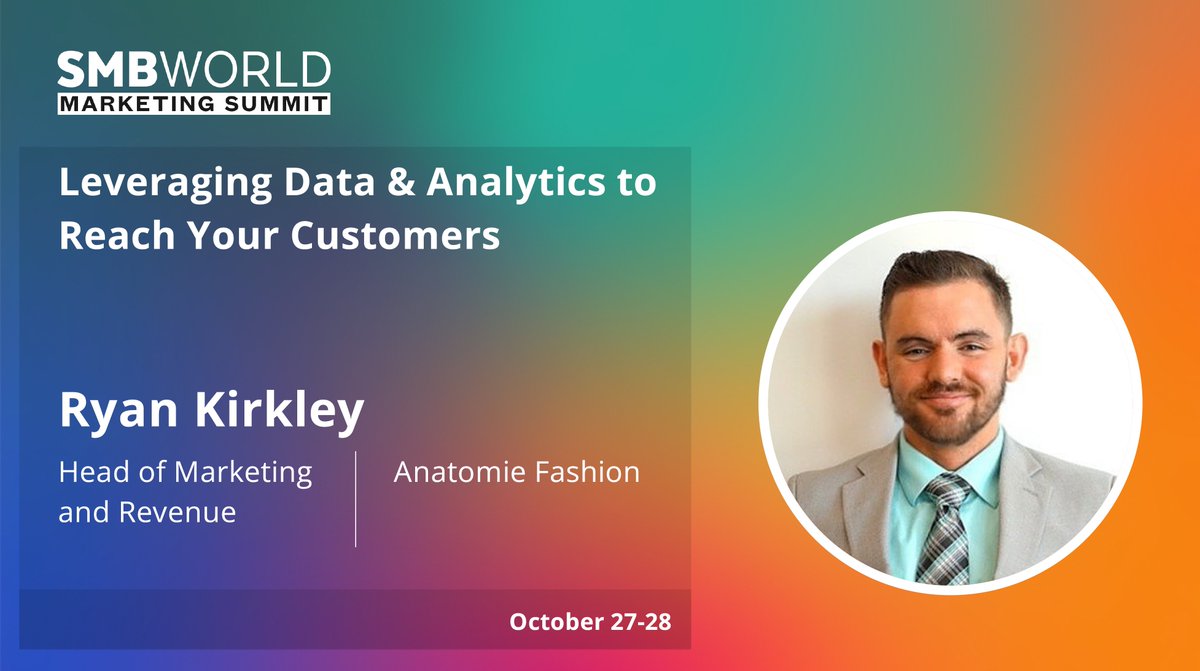 SMBWORLD
MARKETING SUMMIT

Leveraging Data & Analytics to Reach Your Customers

Ryan Kirkley

Head of Marketing and Revenue

Anatomie Fashion

October 27-28